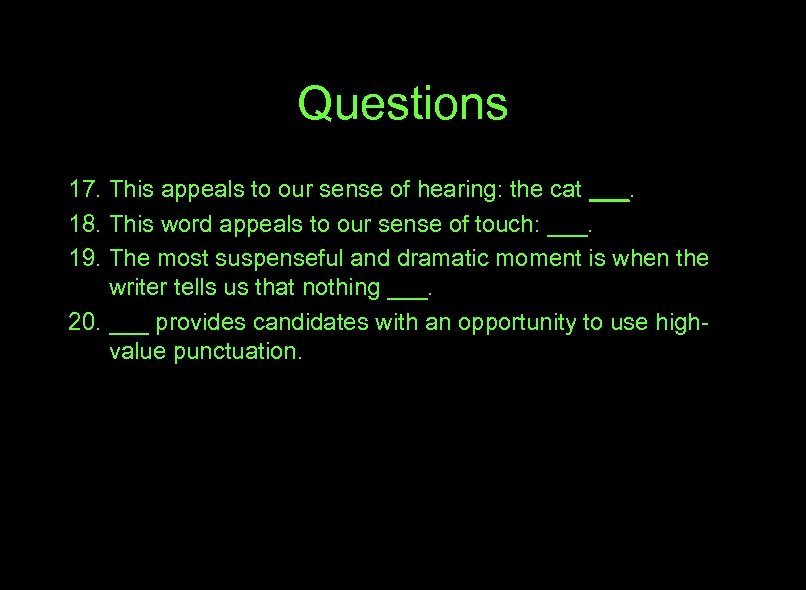 Questions

17. This appeals to our sense of hearing: the cat ___.

18. This word appeals to our sense of touch: ___.

19. The most suspenseful and dramatic moment is when the writer tells us that nothing ___.

20. ___ provides candidates with an opportunity to use high-value punctuation.